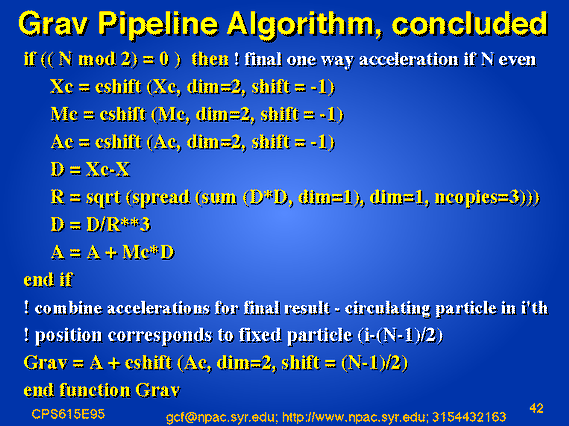 Grav Pipeline Algorithm, concluded

if (( N mod 2) = 0 ) then ! final one way acceleration if N even
Xc = cshift (Xc, dim=2, shift = -1)
Mc = cshift (Mc, dim=2, shift = -1)
Ac = cshift (Ac, dim=2, shift = -1)
D = Xc-X
R = sqrt (spread (sum (D*D, dim=1), dim=1, ncopies=3)))
D = D/R**3
A = A + Mc*D
end if
! combine accelerations for final result - circulating particle in i'th
! position corresponds to fixed particle (i-(N-1)/2)
Grav = A + cshift (Ac, dim=2, shift = (N-1)/2)
end function Grav

CPS615E95
gcf@npac.syr.edu; http://www.npac.syr.edu; 3154432163
42